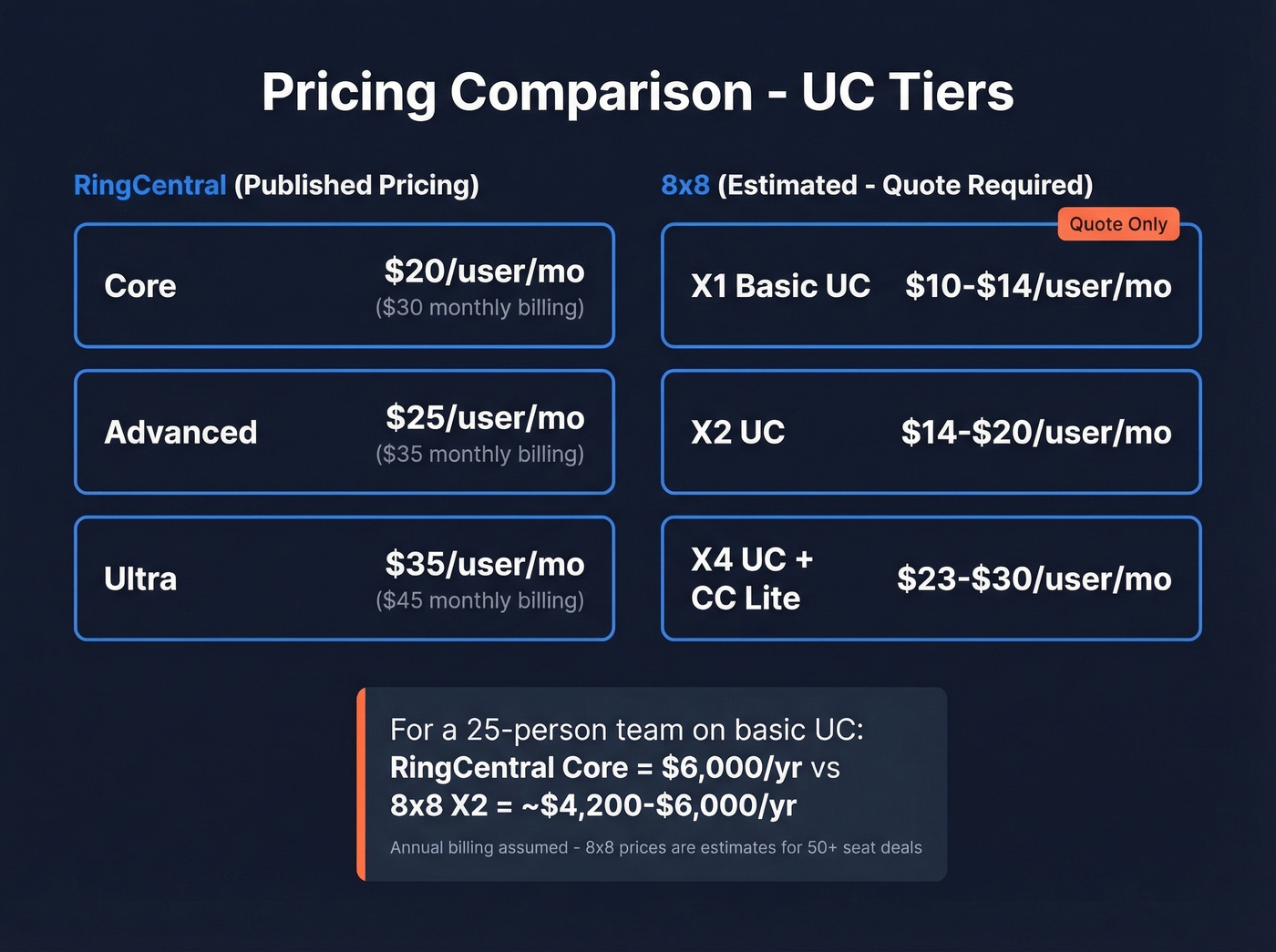 Pricing Comparison - UC Tiers

RingCentral (Published Pricing)

Core $20/user/mo ($30 monthly billing)

Advanced $25/user/mo ($35 monthly billing)

Ultra $35/user/mo ($45 monthly billing)

8x8 (Estimated - Quote Required)

Quote Only

X1 Basic UC $10-$14/user/mo

X2 UC $14-$20/user/mo

X4 UC + CC Lite $23-$30/user/mo

For a 25-person team on basic UC:
RingCentral Core = $6,000/yr vs
8x8 X2 = ~$4,200-$6,000/yr

Annual billing assumed - 8x8 prices are estimates for 50+ seat deals